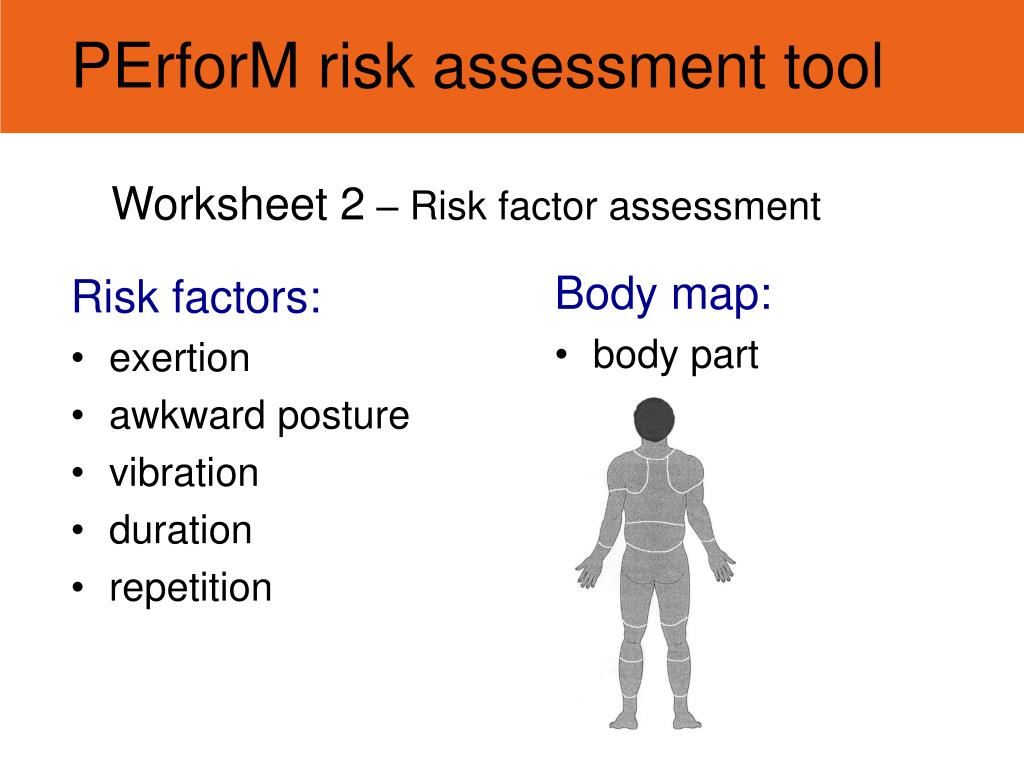 PErforM risk assessment tool

Worksheet 2 – Risk factor assessment

Risk factors:
• exertion
• awkward posture
• vibration
• duration
• repetition

Body map:
• body part